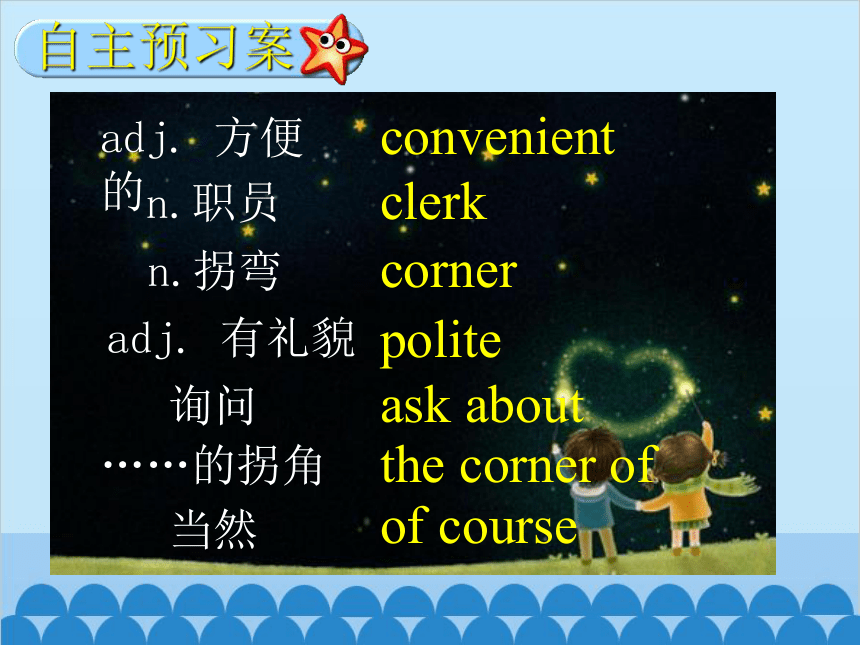 自主预习案

adj. 方便的 convenient
n. 职员 clerk
n. 拐弯 corner
adj. 有礼貌 polite
询问 ask about
……的拐角 the corner of
当然 of course